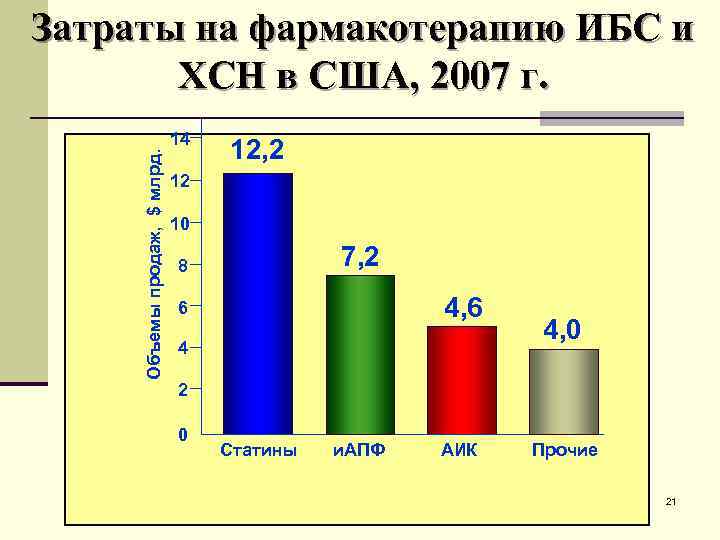 Затраты на фармакотерапию ИБС и ХСН в США, 2007 г.

Объемы продаж, $ млрд.

14
12
10
8
6
4
2
0

12,2
7,2
4,6
4,0

Статины
иАПФ
АИК
Прочие

21